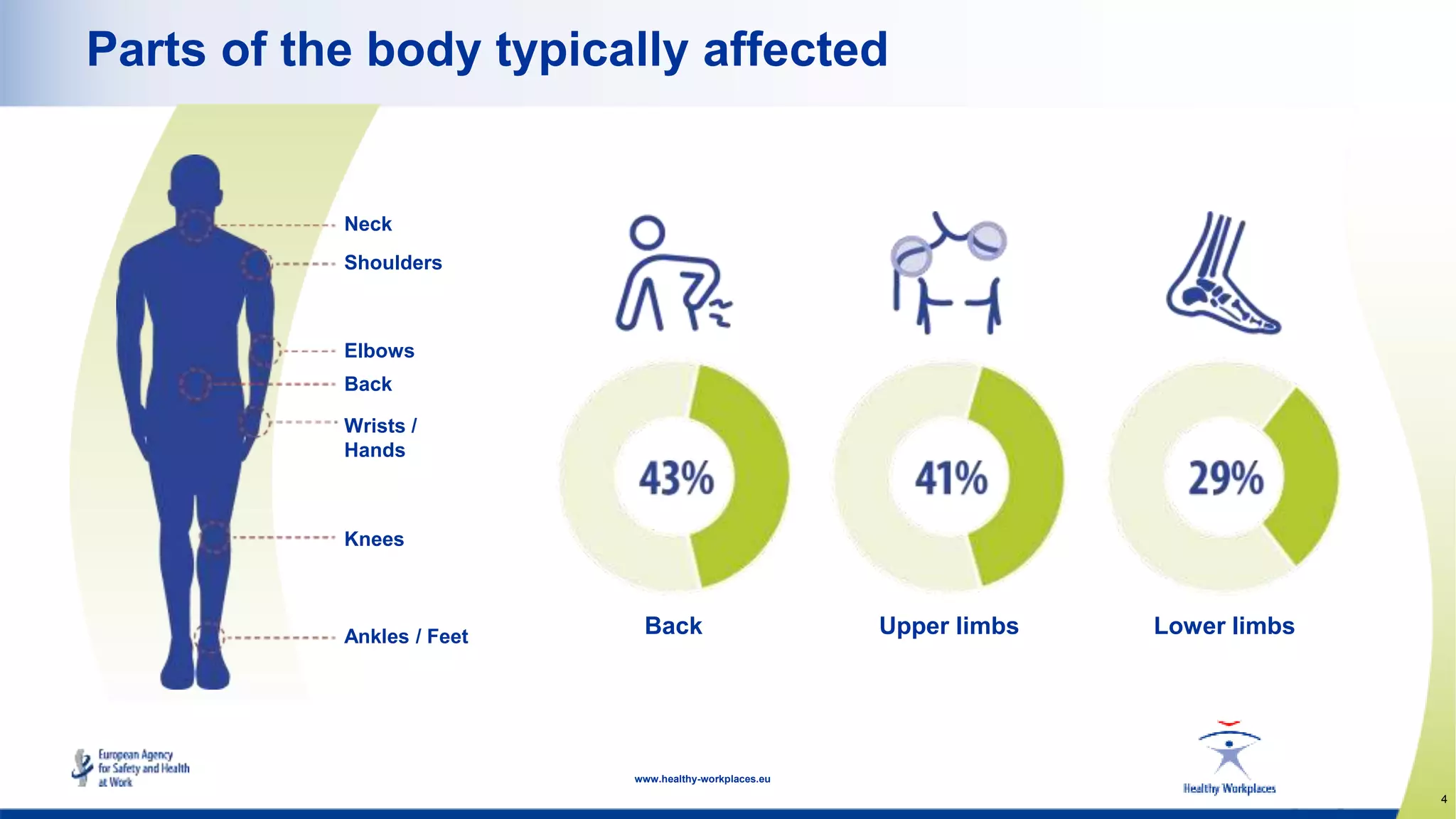 Parts of the body typically affected

Neck

Shoulders

Elbows

Back

Wrists / Hands

Knees

Ankles / Feet

43%

Back

41%

Upper limbs

29%

Lower limbs

European Agency for Safety and Health at Work

www.healthy-workplaces.eu

Healthy Workplaces

4